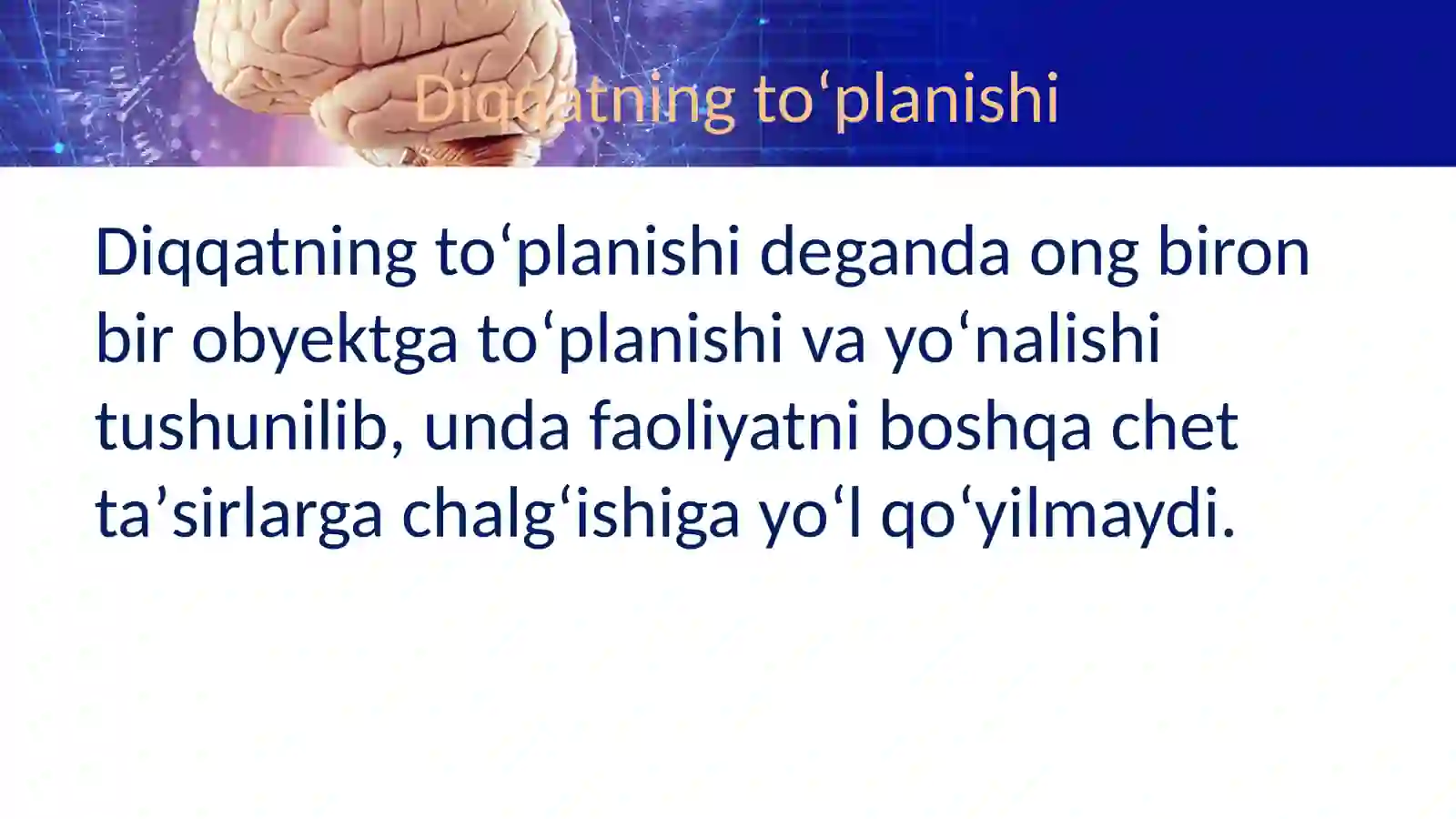 Diqqatning to‘planishi

Diqqatning to‘planishi deganda ong biron bir obyektga to‘planishi va yo‘nalishi tushunilib, unda faoliyatni boshqa chet ta’sirlarga chalg‘ishiga yo‘l qo‘yilmaydi.